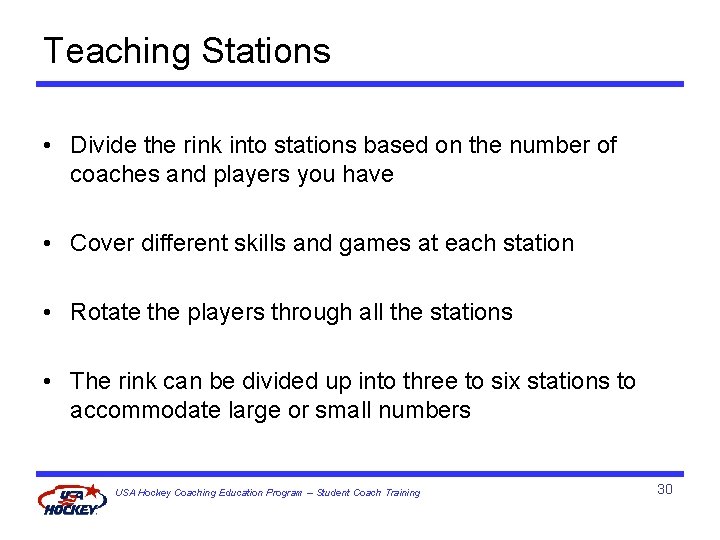 Teaching Stations

• Divide the rink into stations based on the number of coaches and players you have

• Cover different skills and games at each station

• Rotate the players through all the stations

• The rink can be divided up into three to six stations to accommodate large or small numbers

USA HOCKEY

USA Hockey Coaching Education Program – Student Coach Training

30